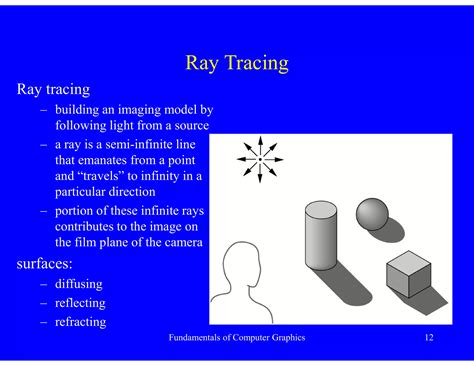 Ray Tracing

Ray tracing

– building an imaging model by following light from a source

– a ray is a semi-infinite line that emanates from a point and “travels” to infinity in a particular direction

– portion of these infinite rays contributes to the image on the film plane of the camera

surfaces:

– diffusing

– reflecting

– refracting

Fundamentals of Computer Graphics

12